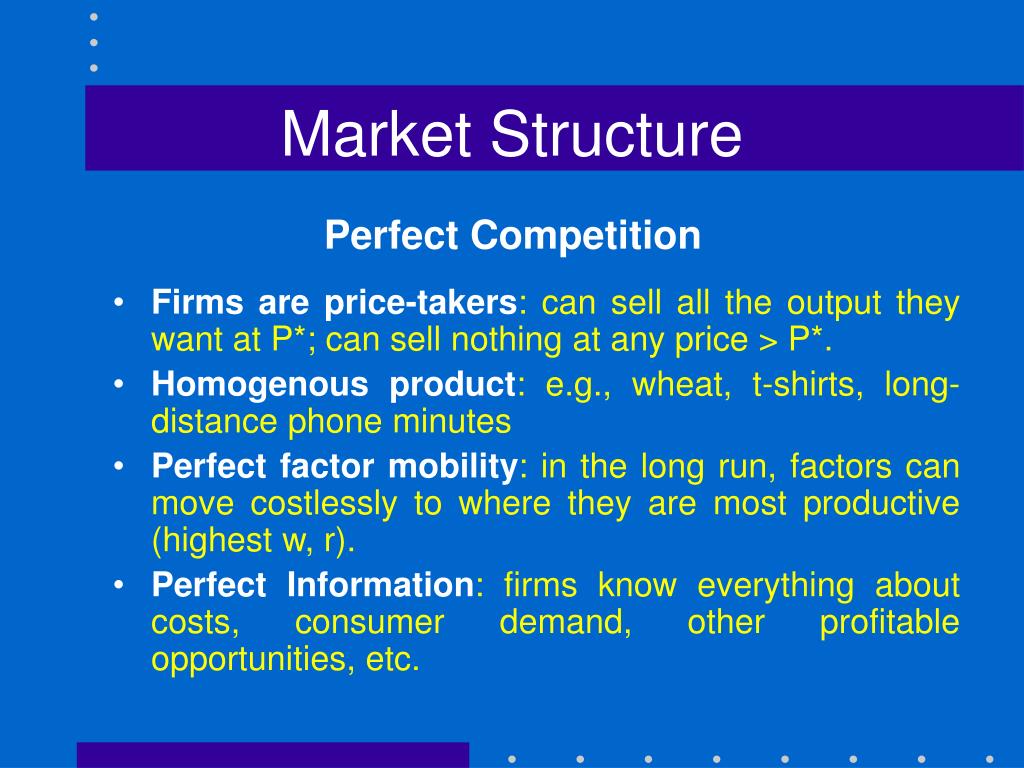 Market Structure

Perfect Competition

• Firms are price-takers: can sell all the output they want at P*; can sell nothing at any price > P*.
• Homogenous product: e.g., wheat, t-shirts, long-distance phone minutes
• Perfect factor mobility: in the long run, factors can move costlessly to where they are most productive (highest w, r).
• Perfect Information: firms know everything about costs, consumer demand, other profitable opportunities, etc.